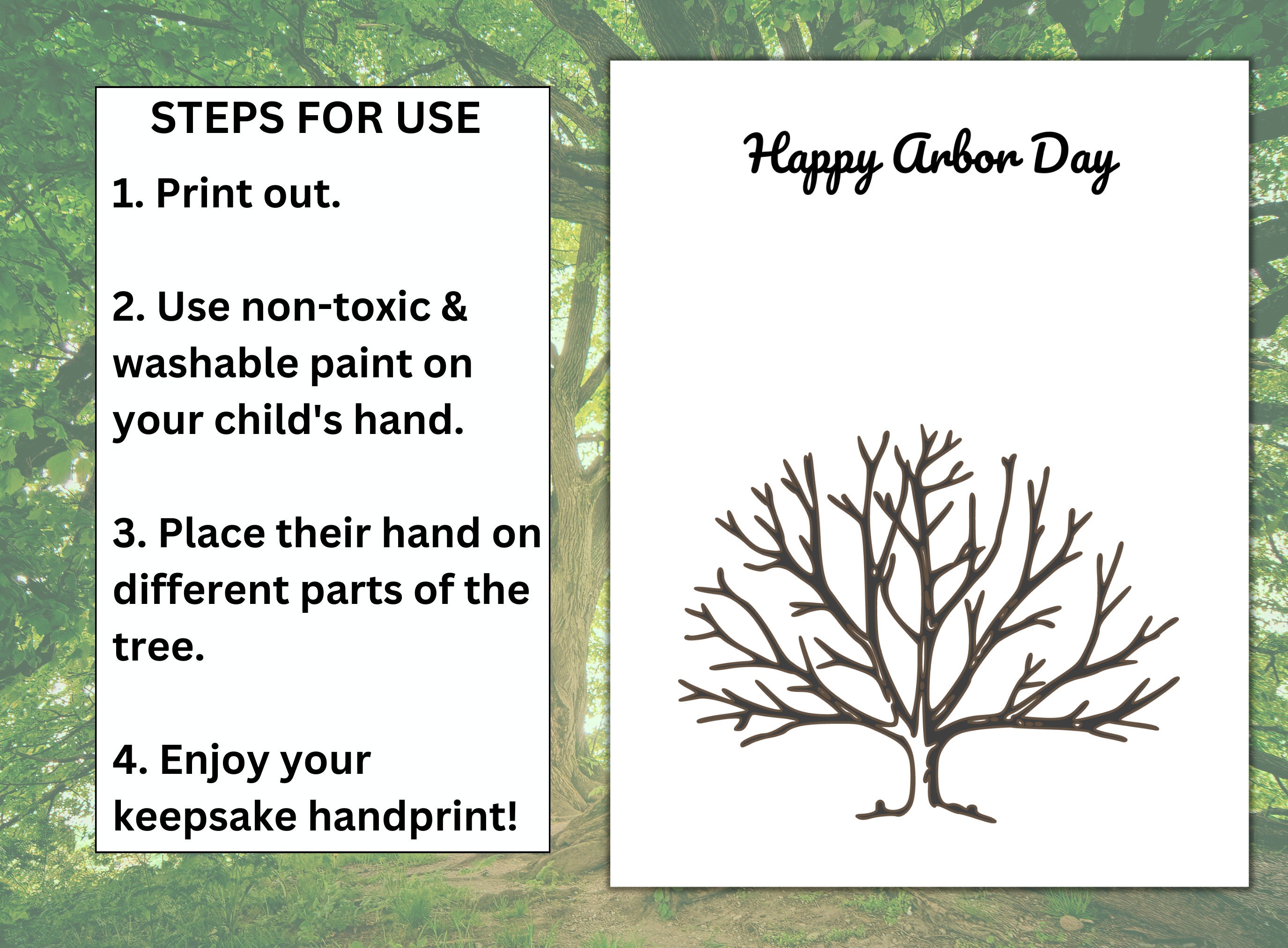 STEPS FOR USE

1. Print out.

2. Use non-toxic & washable paint on your child's hand.

3. Place their hand on different parts of the tree.

4. Enjoy your keepsake handprint!

Happy Arbor Day